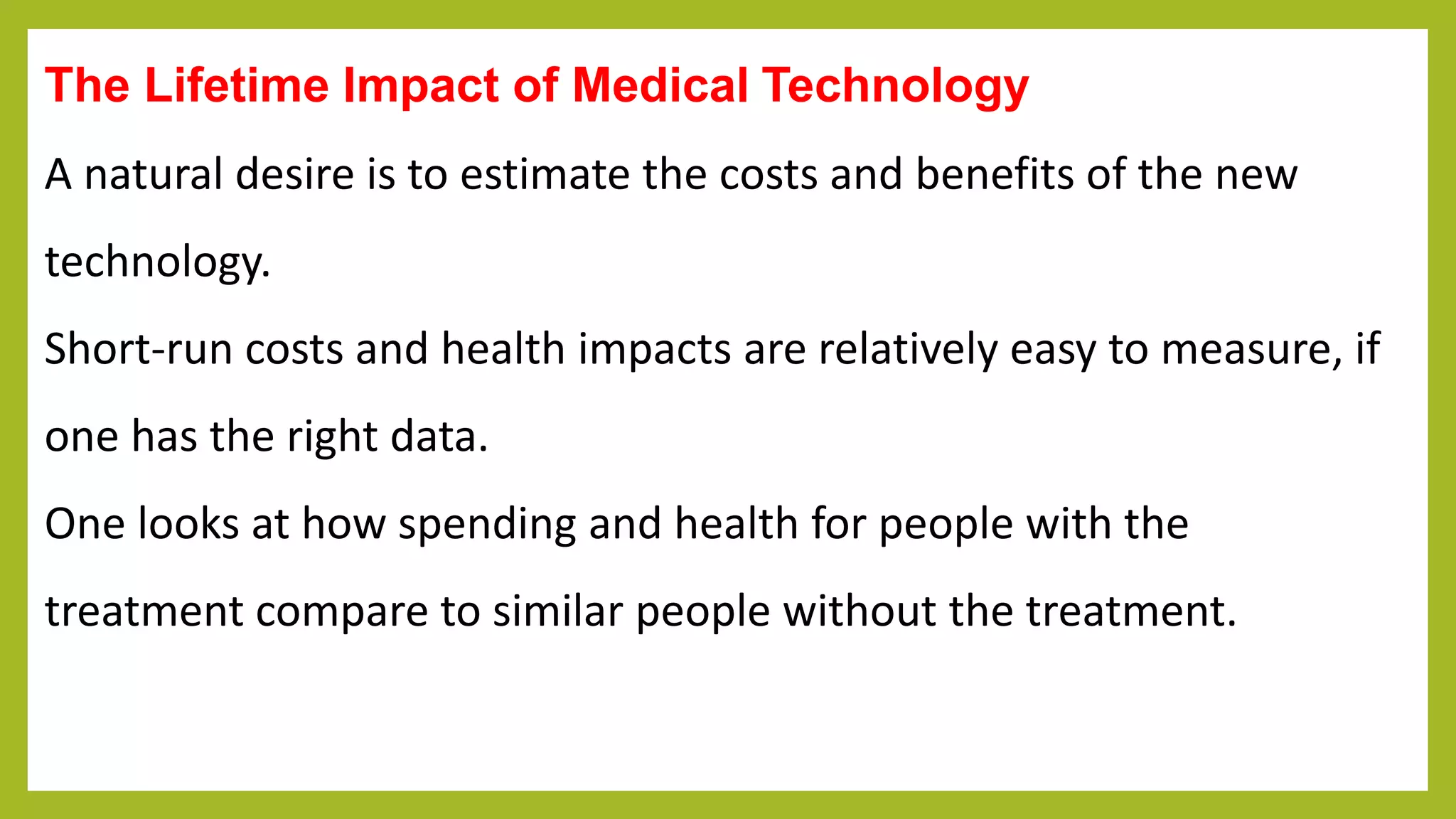 The Lifetime Impact of Medical Technology

A natural desire is to estimate the costs and benefits of the new technology.

Short-run costs and health impacts are relatively easy to measure, if one has the right data.

One looks at how spending and health for people with the treatment compare to similar people without the treatment.